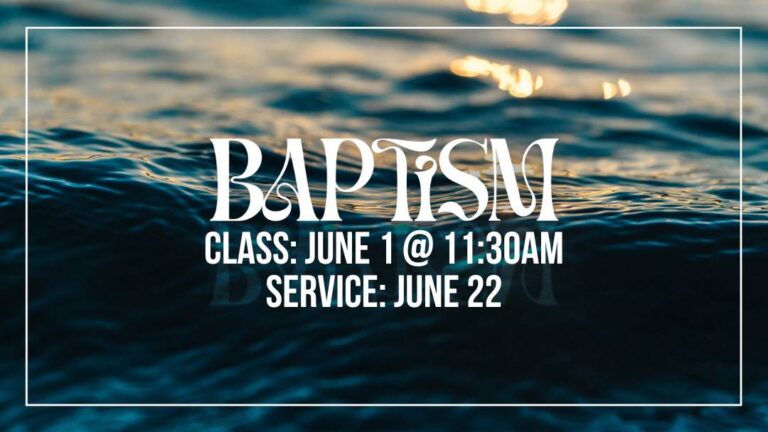 BAPTISM
CLASS: JUNE 1 @ 11:30AM
SERVICE: JUNE 22